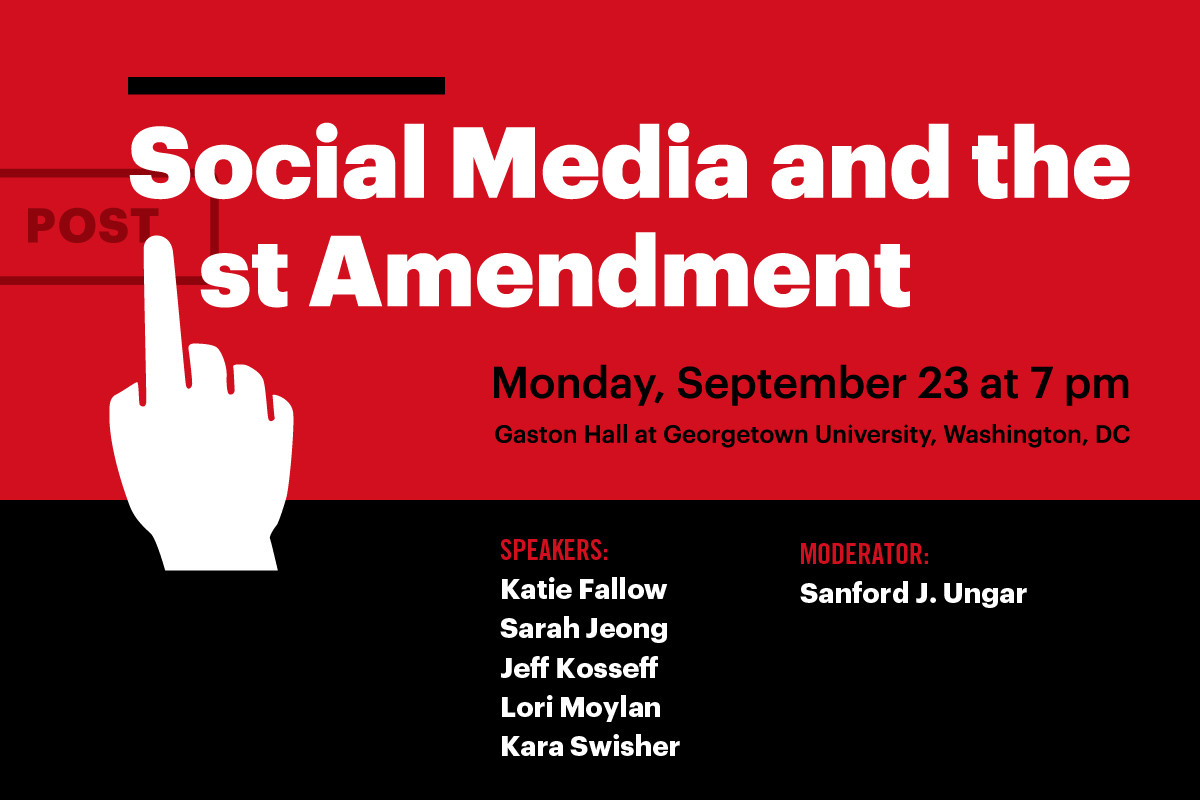 POST

Social Media and the st Amendment

Monday, September 23 at 7 pm

Gaston Hall at Georgetown University, Washington, DC

SPEAKERS:
Katie Fallow
Sarah Jeong
Jeff Kosseff
Lori Moylan
Kara Swisher

MODERATOR:
Sanford J. Ungar